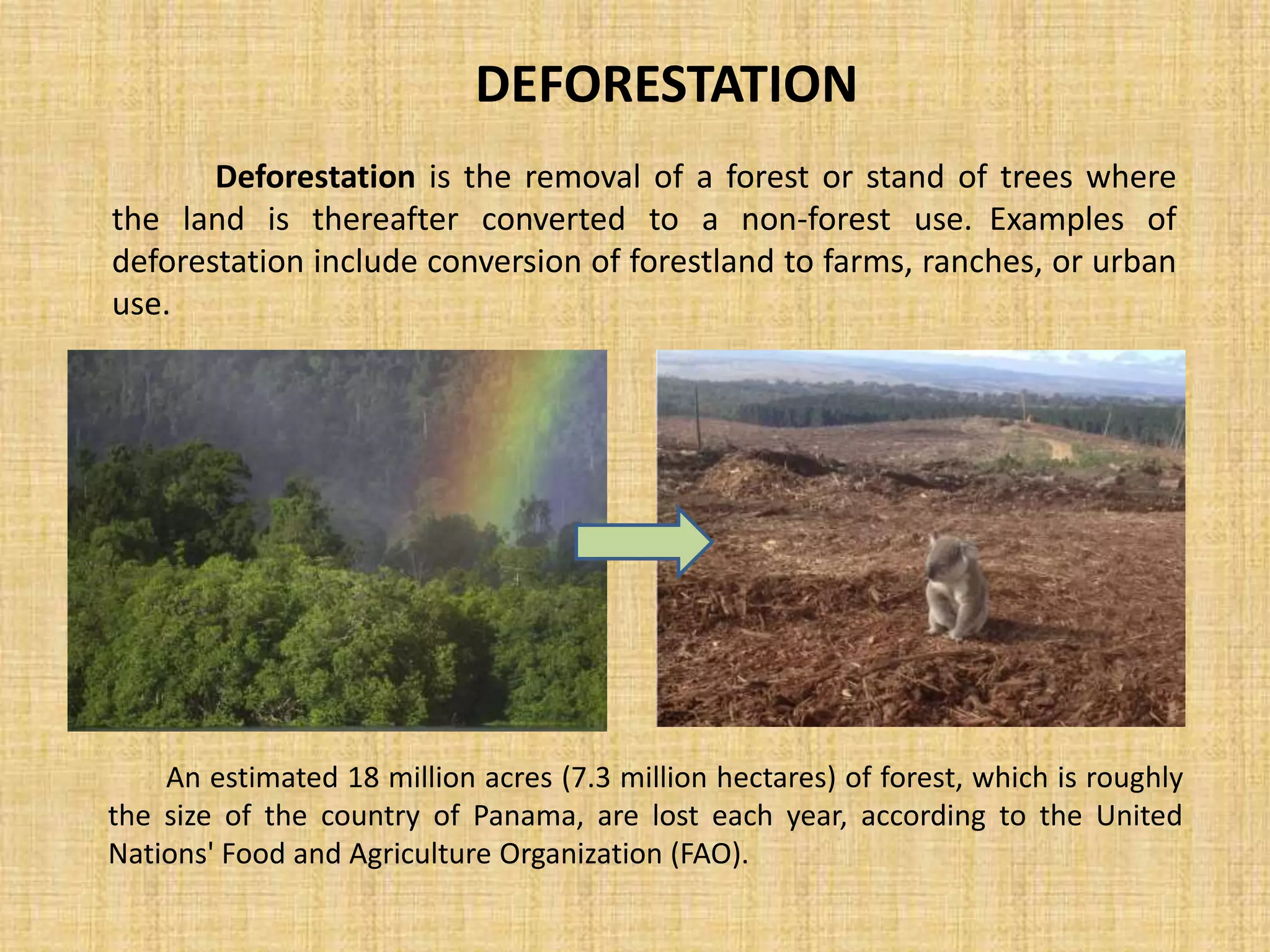 DEFORESTATION

Deforestation is the removal of a forest or stand of trees where the land is thereafter converted to a non-forest use. Examples of deforestation include conversion of forestland to farms, ranches, or urban use.

An estimated 18 million acres (7.3 million hectares) of forest, which is roughly the size of the country of Panama, are lost each year, according to the United Nations' Food and Agriculture Organization (FAO).